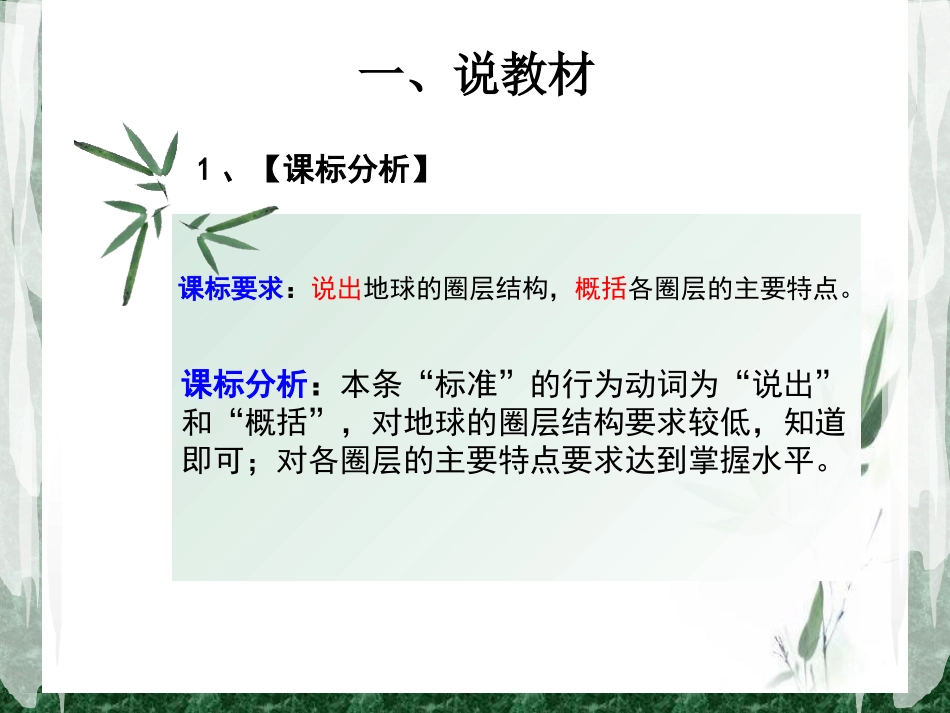 一、说教材

1、【课标分析】

课标要求：说出地球的圈层结构，概括各圈层的主要特点。

课标分析：本条“标准”的行为动词为“说出”和“概括”，对地球的圈层结构要求较低，知道即可；对各圈层的主要特点要求达到掌握水平。